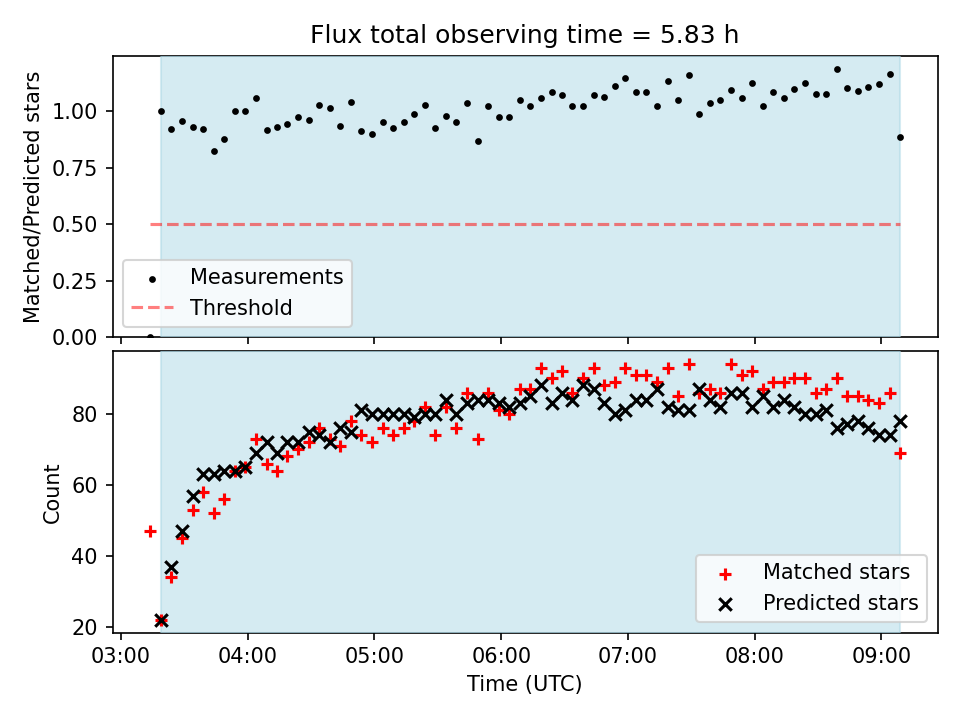 Flux total observing time = 5.83 h

Matched/Predicted stars

1.00
0.75
0.50
0.25
0.00

Measurements
Threshold

Count

80
60
40
20

Matched stars
Predicted stars

03:00 04:00 05:00 06:00 07:00 08:00 09:00

Time (UTC)